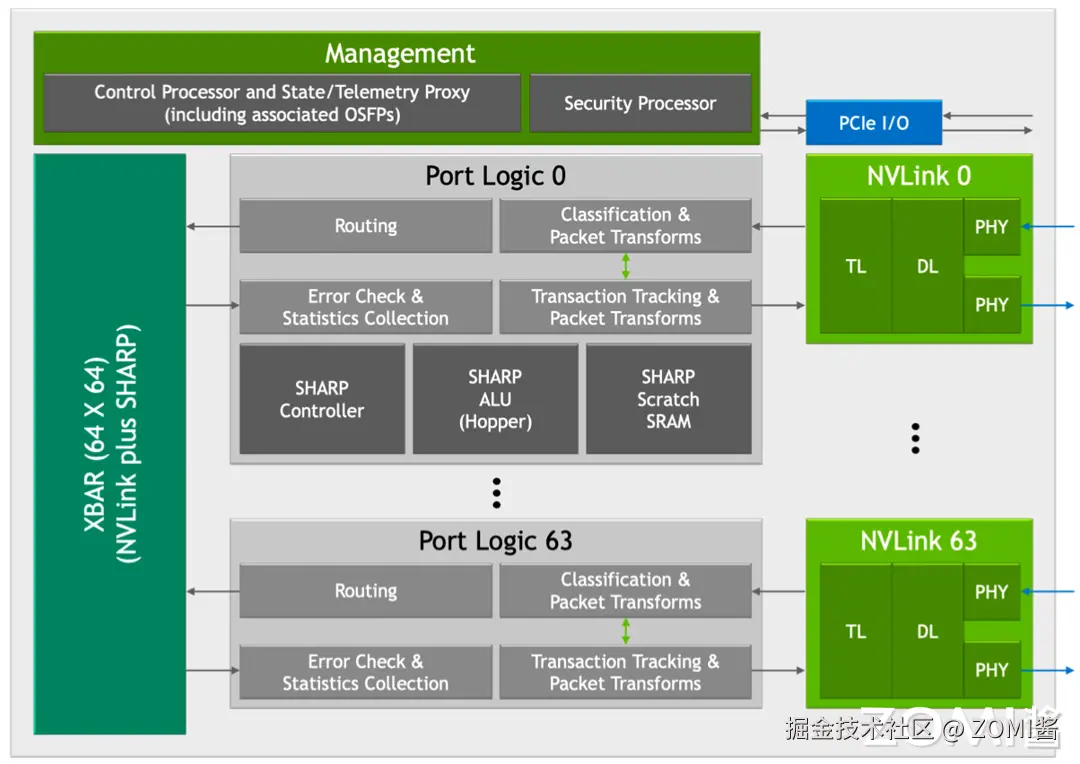 Management

Control Processor and State/Telemetry Proxy (including associated OSFPs)

Security Processor

PCIe I/O

XBAR (64 X 64) (NVLink plus SHARP)

Port Logic 0

Routing

Classification & Packet Transforms

Error Check & Statistics Collection

Transaction Tracking & Packet Transforms

SHARP Controller

SHARP ALU (Hopper)

SHARP Scratch SRAM

NVLink 0

TL

DL

PHY

PHY

Port Logic 63

Routing

Classification & Packet Transforms

Error Check & Statistics Collection

Transaction Tracking & Packet Transforms

NVLink 63

TL

DL

PHY

PHY

掘金技术社区 @ ZOMI酱